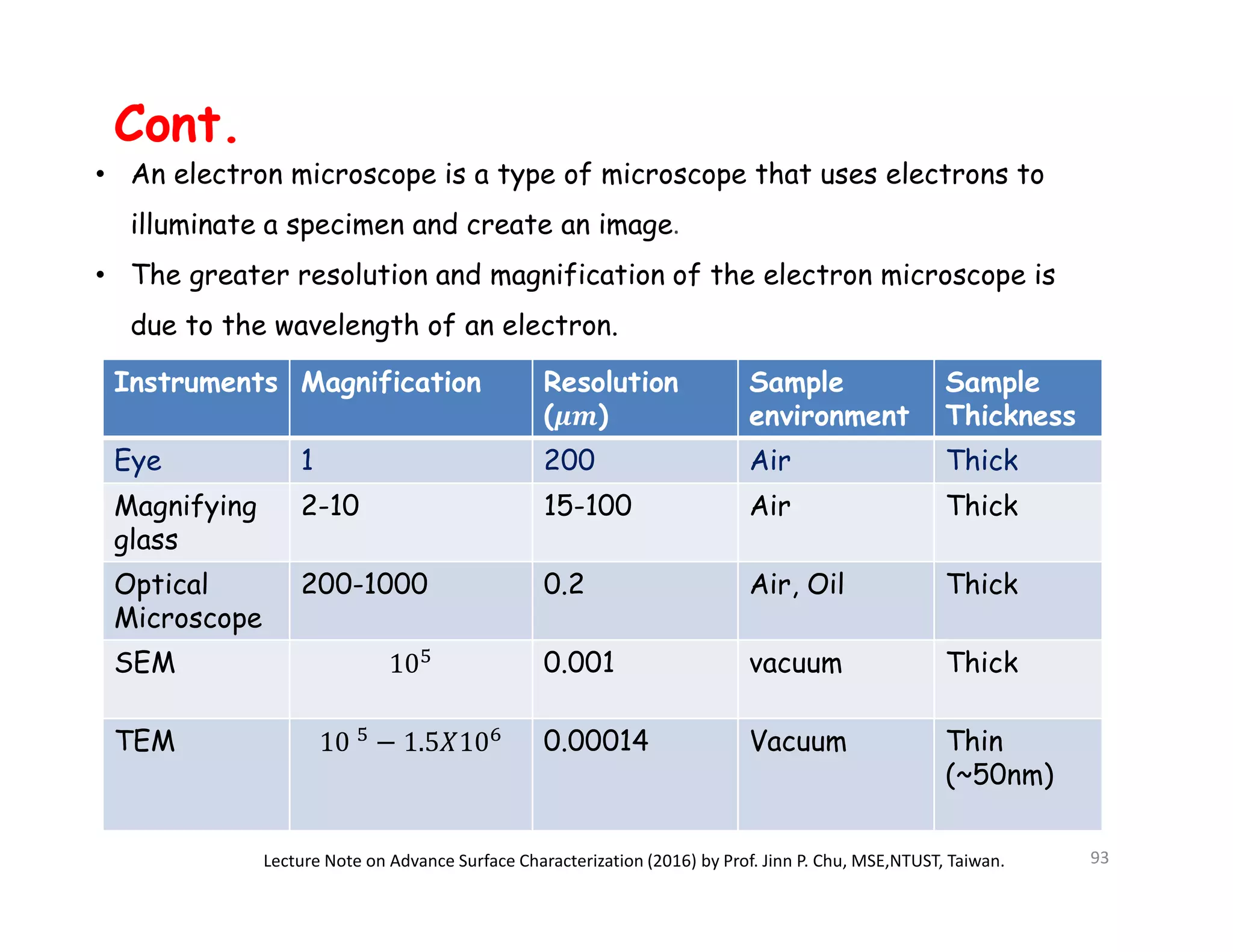 Cont.

• An electron microscope is a type of microscope that uses electrons to illuminate a specimen and create an image.

• The greater resolution and magnification of the electron microscope is due to the wavelength of an electron.

| Instruments | Magnification | Resolution ($\mu m$) | Sample environment | Sample Thickness |
|---|---|---|---|---|
| Eye | 1 | 200 | Air | Thick |
| Magnifying glass | 2-10 | 15-100 | Air | Thick |
| Optical Microscope | 200-1000 | 0.2 | Air, Oil | Thick |
| SEM | $10^5$ | 0.001 | vacuum | Thick |
| TEM | $10^5 - 1.5X10^6$ | 0.00014 | Vacuum | Thin (~50nm) |

Lecture Note on Advance Surface Characterization (2016) by Prof. Jinn P. Chu, MSE,NTUST, Taiwan.

93